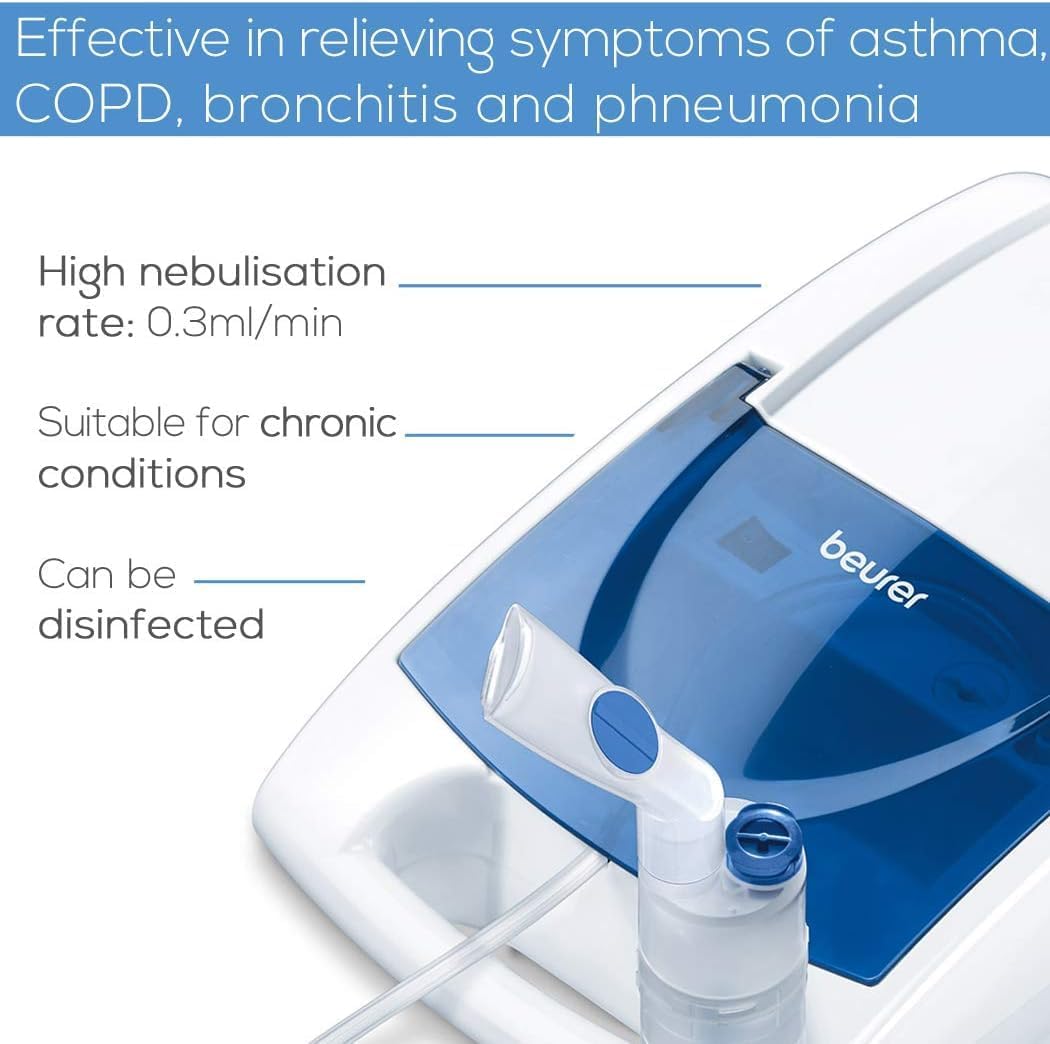 Effective in relieving symptoms of asthma, COPD, bronchitis and phneumonia

High nebulisation rate: 0.3ml/min

Suitable for chronic conditions

Can be disinfected

beurer